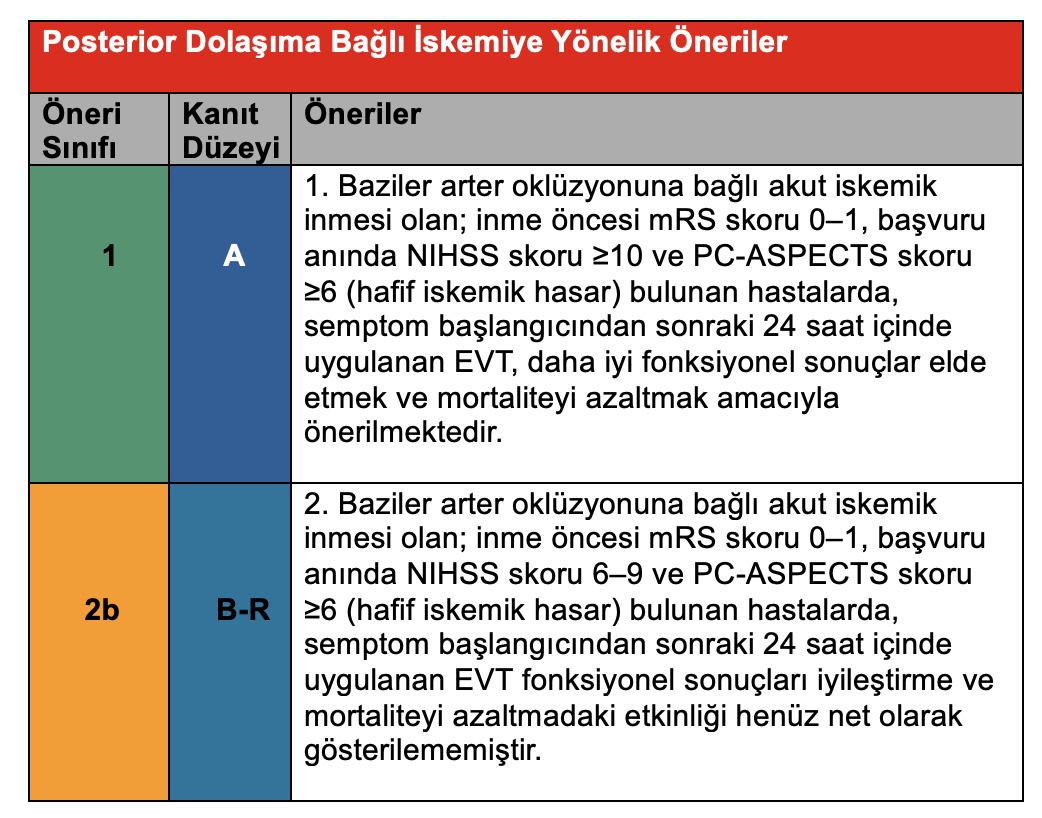 Posterior Dolaşıma Bağlı İskemiye Yönelik Öneriler

| Öneri Sınıfı | Kanıt Düzeyi | Öneriler |
|---|---|---|
| 1 | A | 1. Baziler arter oklüzyonuna bağlı akut iskemik inmesi olan; inme öncesi mRS skoru 0–1, başvuru anında NIHSS skoru ≥10 ve PC-ASPECTS skoru ≥6 (hafif iskemik hasar) bulunan hastalarda, semptom başlangıcından sonraki 24 saat içinde uygulanan EVT, daha iyi fonksiyonel sonuçlar elde etmek ve mortaliteyi azaltmak amacıyla önerilmektedir. |
| 2b | B-R | 2. Baziler arter oklüzyonuna bağlı akut iskemik inmesi olan; inme öncesi mRS skoru 0–1, başvuru anında NIHSS skoru 6–9 ve PC-ASPECTS skoru ≥6 (hafif iskemik hasar) bulunan hastalarda, semptom başlangıcından sonraki 24 saat içinde uygulanan EVT fonksiyonel sonuçları iyileştirme ve mortaliteyi azaltmadaki etkinliği henüz net olarak gösterilememiştir. |